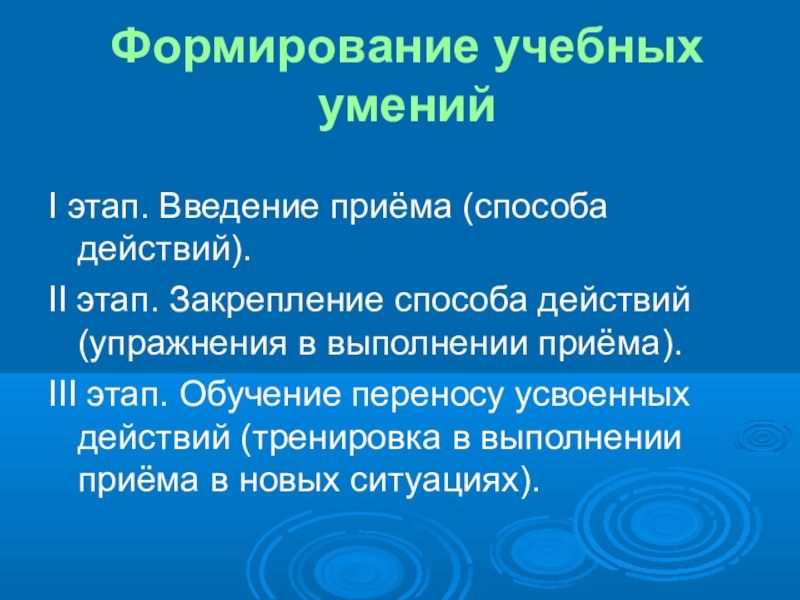 Формирование учебных умений

I этап. Введение приёма (способа действий).

II этап. Закрепление способа действий (упражнения в выполнении приёма).

III этап. Обучение переносу усвоенных действий (тренировка в выполнении приёма в новых ситуациях).